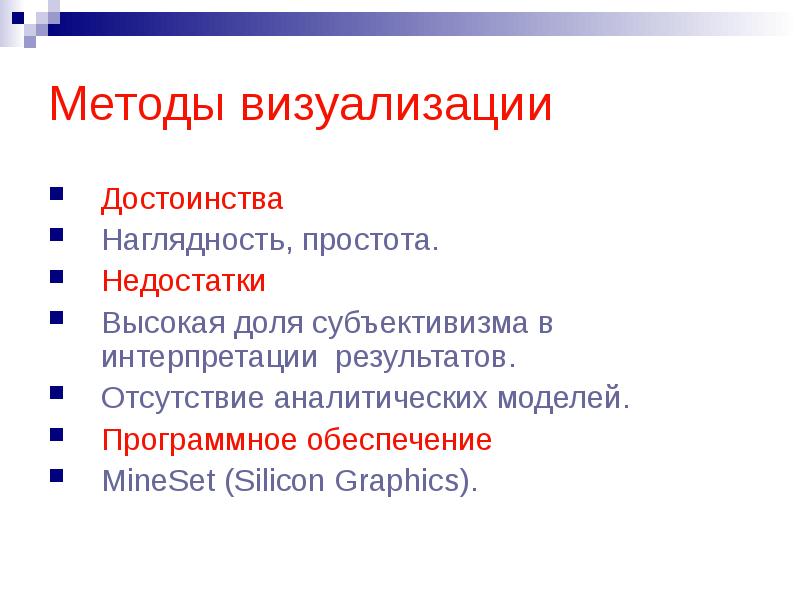 Методы визуализации

- Достоинства
- Наглядность, простота.
- Недостатки
- Высокая доля субъективизма в интерпретации результатов.
- Отсутствие аналитических моделей.
- Программное обеспечение
- MineSet (Silicon Graphics).